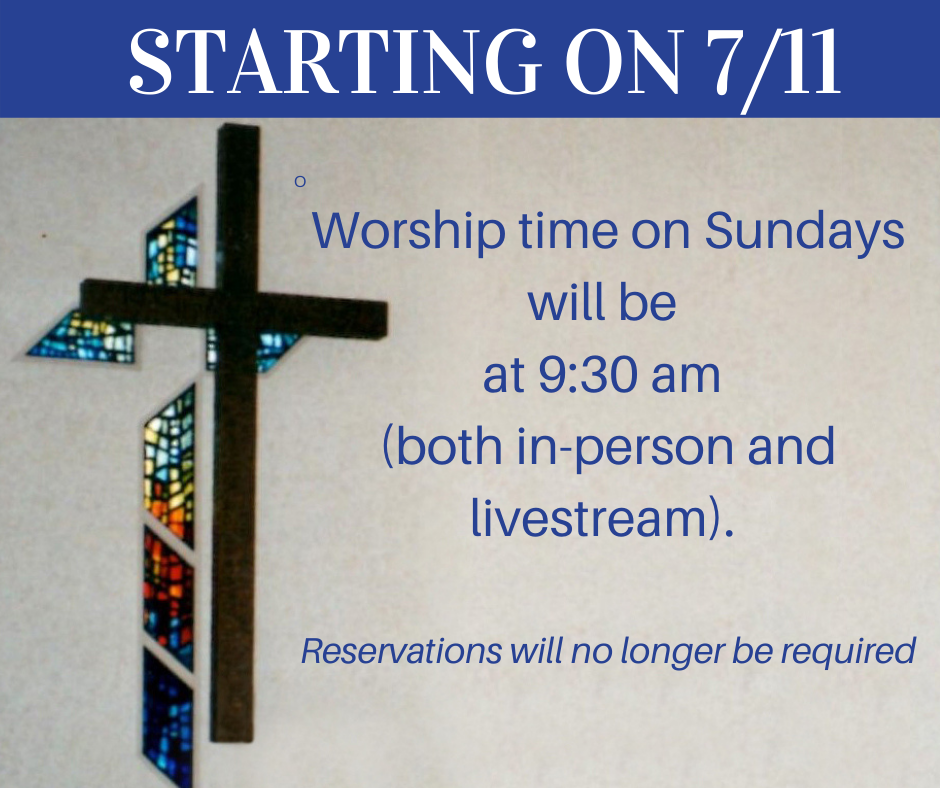 STARTING ON 7/11

Worship time on Sundays will be at 9:30 am (both in-person and livestream).

Reservations will no longer be required